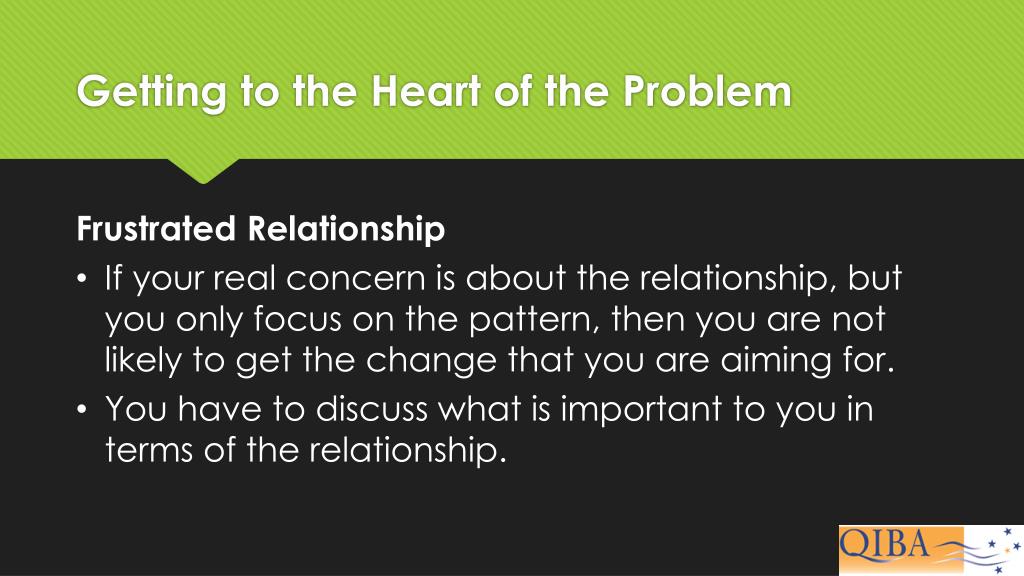 Getting to the Heart of the Problem

Frustrated Relationship

• If your real concern is about the relationship, but you only focus on the pattern, then you are not likely to get the change that you are aiming for.
• You have to discuss what is important to you in terms of the relationship.

QIBA